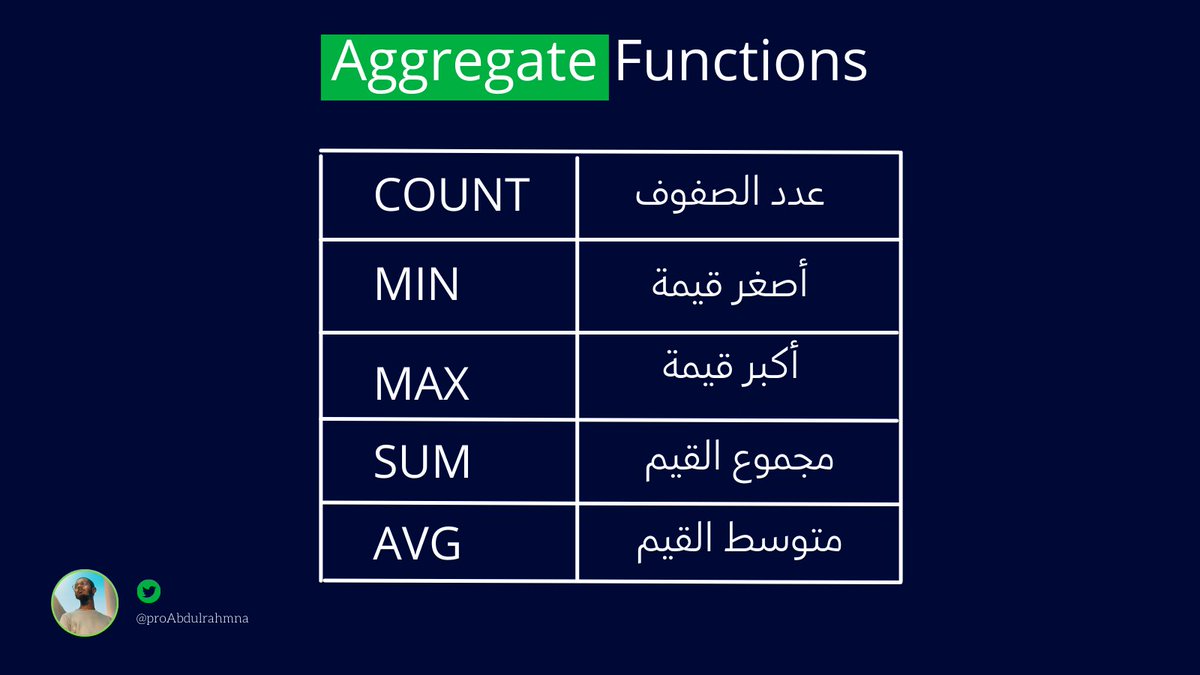 Aggregate Functions

| COUNT | عدد الصفوف |
|---|---|
| MIN | أصغر قيمة |
| MAX | أكبر قيمة |
| SUM | مجموع القيم |
| AVG | متوسط القيم |

@proAbdulrahmna